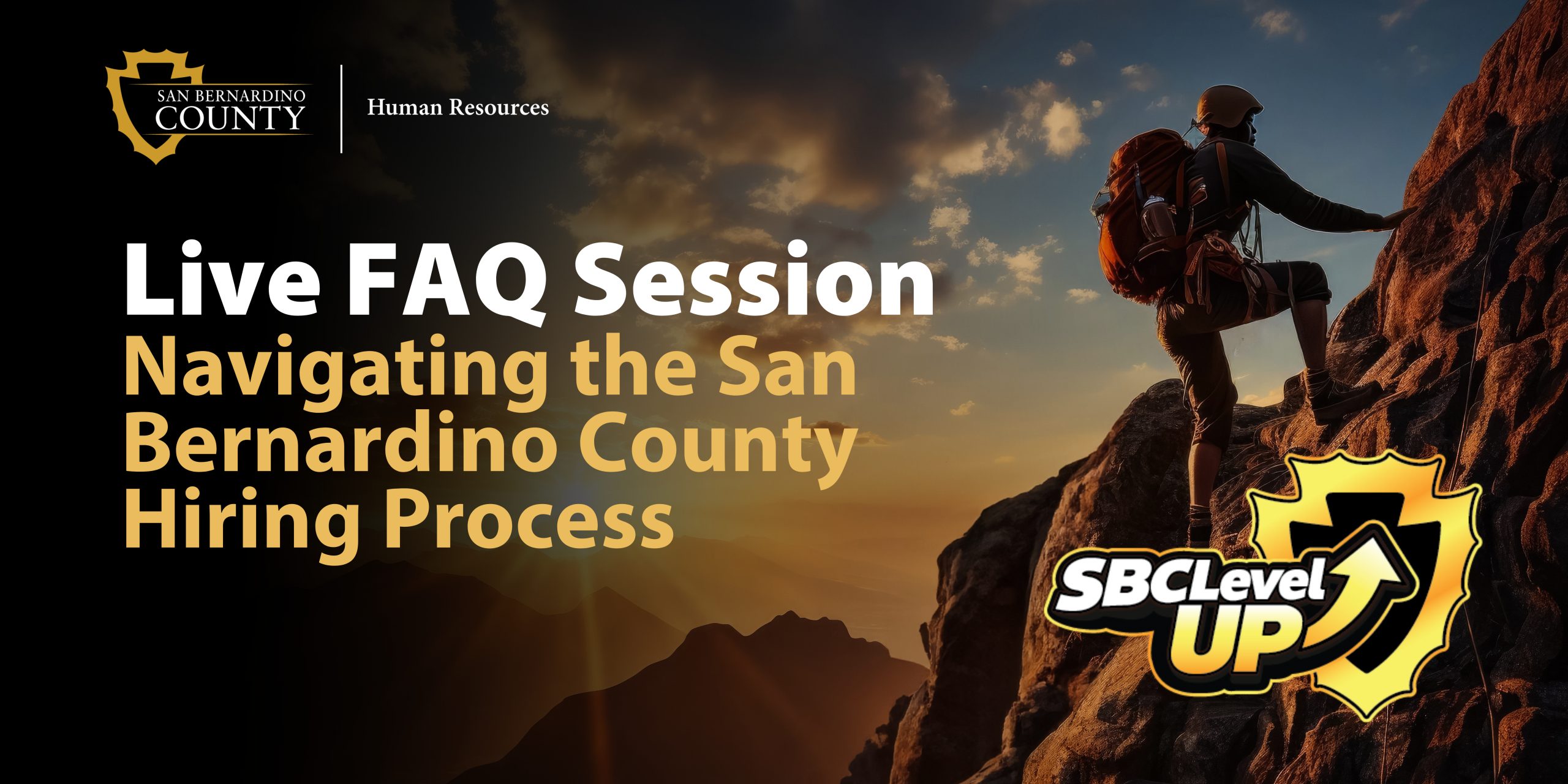 SAN BERNARDINO
COUNTY

Human Resources

Live FAQ Session
Navigating the San Bernardino County Hiring Process

SBCLevel
UP